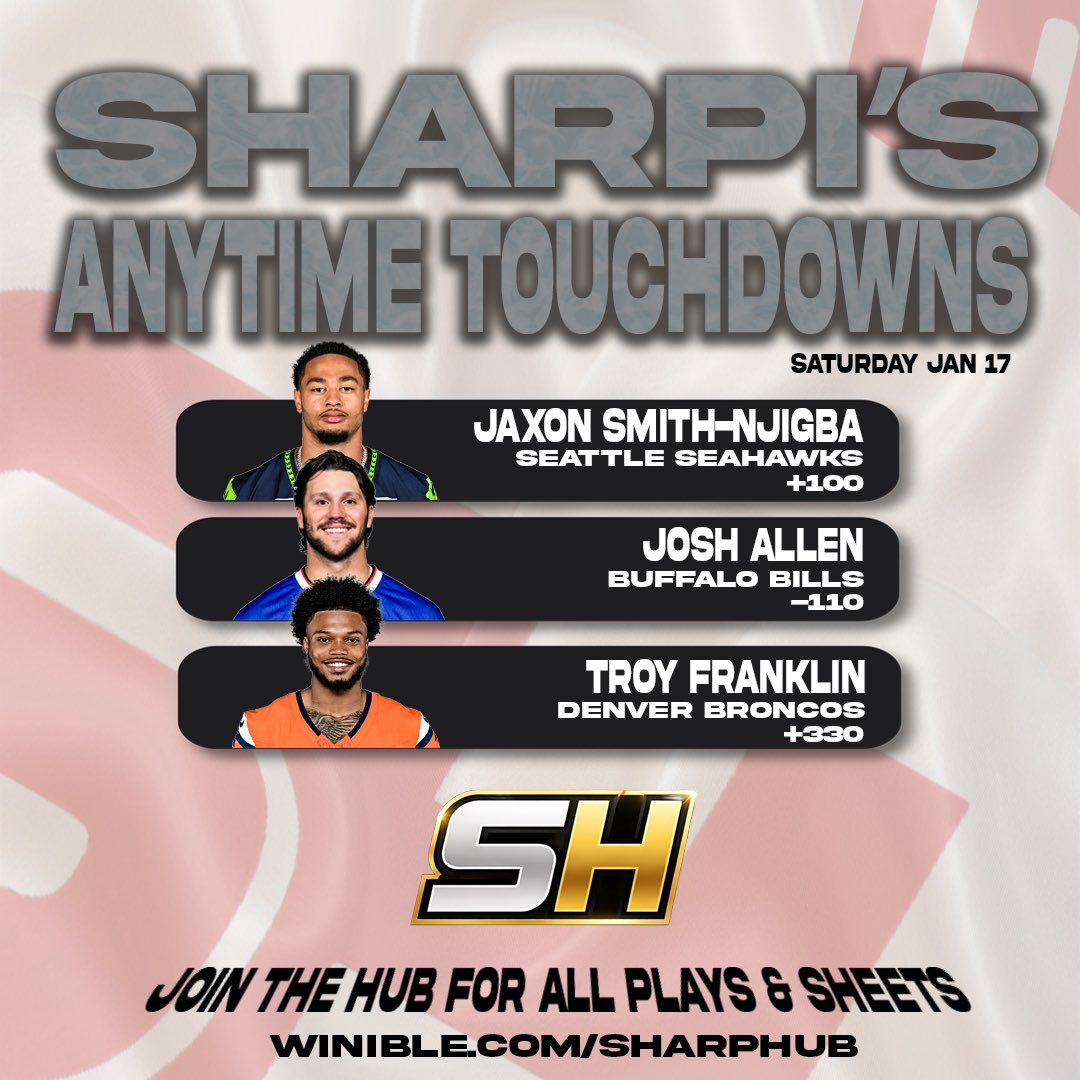 SHARPI'S
ANYTIME TOUCHDOWNS

SATURDAY JAN 17

JAXON SMITH-NJIGBA
SEATTLE SEAHAWKS
+100

JOSH ALLEN
BUFFALO BILLS
-110

TROY FRANKLIN
DENVER BRONCOS
+330

SH

JOIN THE HUB FOR ALL PLAYS & SHEETS
WINIBLE.COM/SHARPHUB